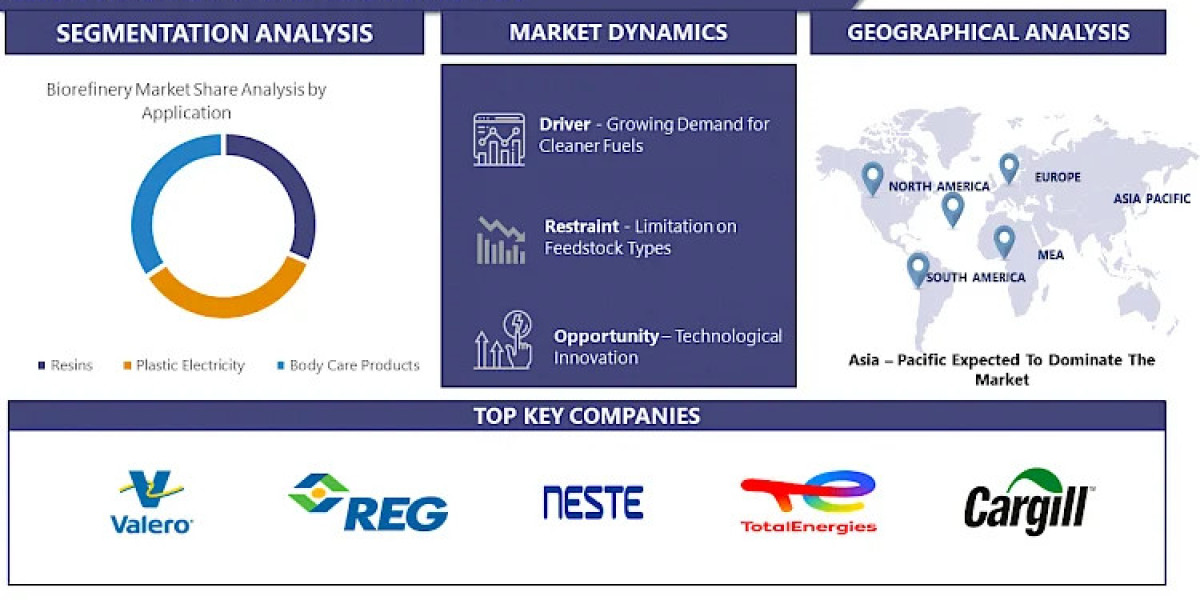 SEGMENTATION ANALYSIS

Biorefinery Market Share Analysis by Application

Resins Plastic Electricity Body Care Products

MARKET DYNAMICS

Driver - Growing Demand for Cleaner Fuels

Restraint - Limitation on Feedstock Types

Opportunity – Technological Innovation

GEOGRAPHICAL ANALYSIS

NORTH AMERICA
EUROPE
ASIA PACIFIC
MEA
SOUTH AMERICA

Asia – Pacific Expected To Dominate The Market

TOP KEY COMPANIES

Valero
REG
NESTE
TotalEnergies
Cargill